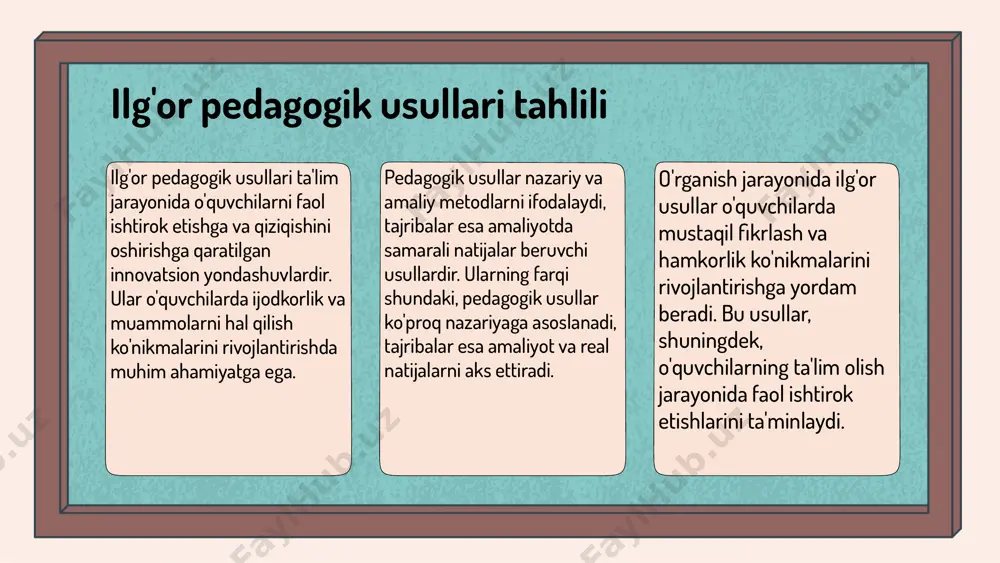 Ilg'or pedagogik usullari tahlili

Ilg'or pedagogik usullari ta'lim jarayonida o'quvchilarni faol ishtirok etishga va qiziqishini oshirishga qaratilgan innovatsion yondashuvlardir. Ular o'quvchilarda ijodkorlik va muammolarni hal qilish ko'nikmalarini rivojlantirishda muhim ahamiyatga ega.

Pedagogik usullar nazariy va amaliy metodlarni ifodalaydi, tajribalar esa amaliyotda samarali natijalar beruvchi usullardir. Ularning farqi shundaki, pedagogik usullar ko'proq nazariyaga asoslanadi, tajribalar esa amaliyot va real natijalarni aks ettiradi.

O'rganish jarayonida ilg'or usullar o'quvchilarda mustaqil fikrlash va hamkorlik ko'nikmalarini rivojlantirishga yordam beradi. Bu usullar, shuningdek, o'quvchilarning ta'lim olish jarayonida faol ishtirok etishlarini ta'minlaydi.

FaylHub.uz